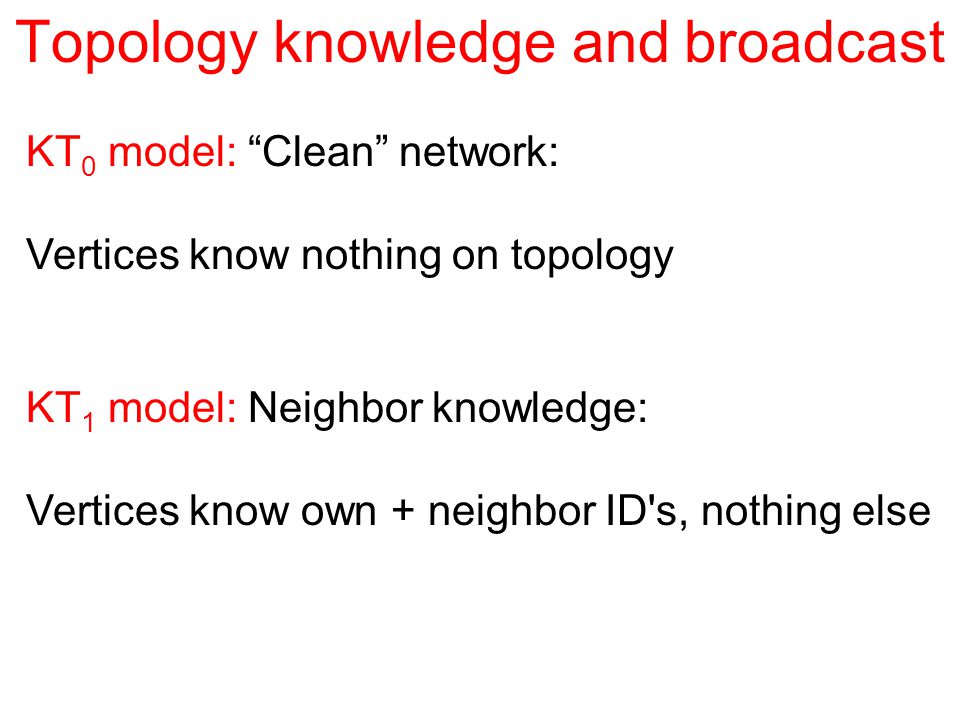 Topology knowledge and broadcast

$KT_0$ model: “Clean” network:

Vertices know nothing on topology

$KT_1$ model: Neighbor knowledge:

Vertices know own + neighbor ID's, nothing else